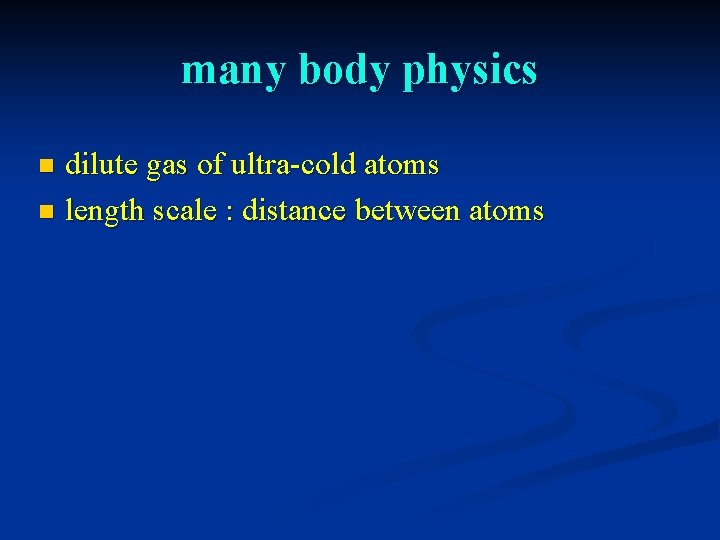 many body physics

- dilute gas of ultra-cold atoms
- length scale : distance between atoms